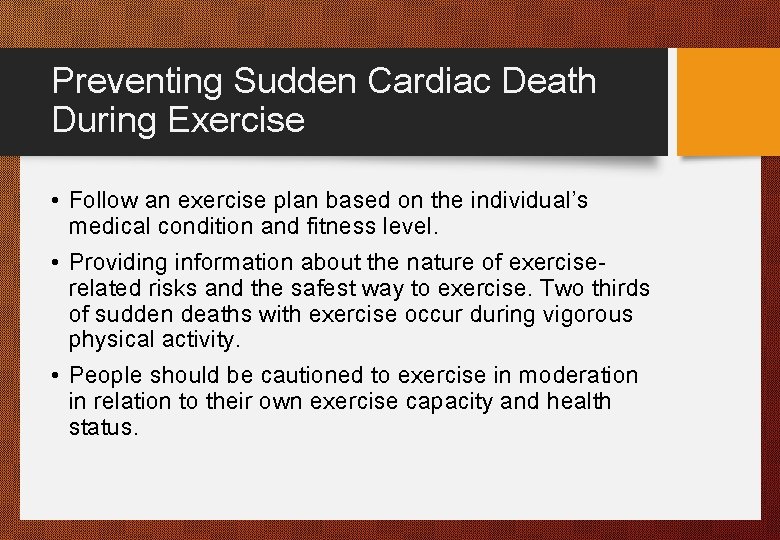 Preventing Sudden Cardiac Death During Exercise

• Follow an exercise plan based on the individual's medical condition and fitness level.

• Providing information about the nature of exercise-related risks and the safest way to exercise. Two thirds of sudden deaths with exercise occur during vigorous physical activity.

• People should be cautioned to exercise in moderation in relation to their own exercise capacity and health status.